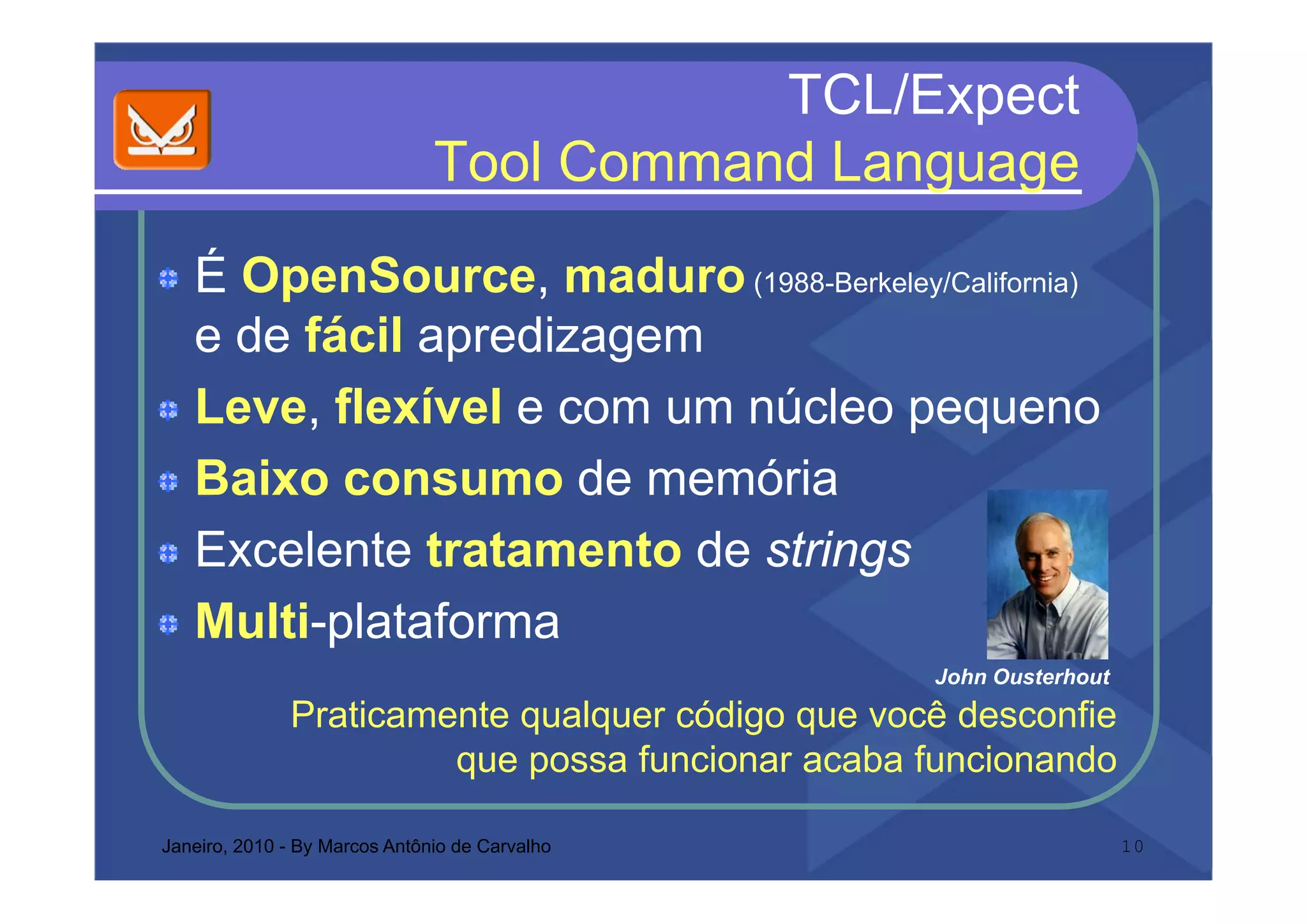 TCL/Expect
Tool Command Language

É OpenSource, maduro (1988-Berkeley/California) e de fácil apredizagem

Leve, flexível e com um núcleo pequeno

Baixo consumo de memória

Excelente tratamento de strings

Multi-plataforma

John Ousterhout

Praticamente qualquer código que você desconfie que possa funcionar acaba funcionando

Janeiro, 2010 - By Marcos Antônio de Carvalho

10